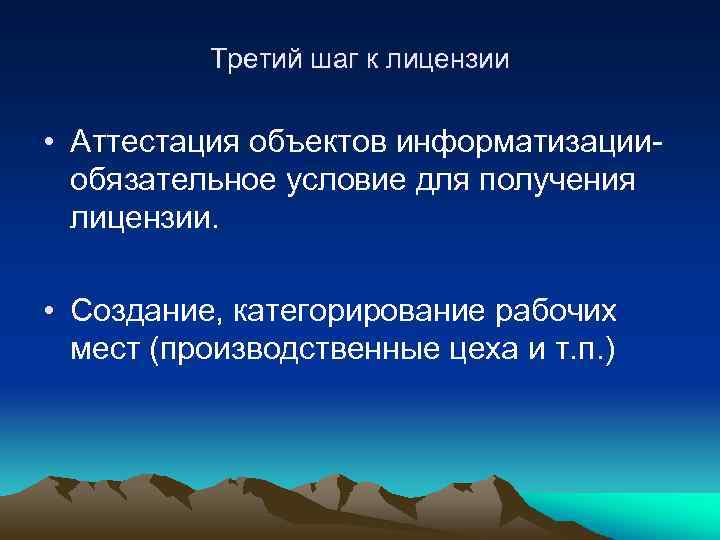 Третий шаг к лицензии

• Аттестация объектов информатизации- обязательное условие для получения лицензии.

• Создание, категорирование рабочих мест (производственные цеха и т.п.)